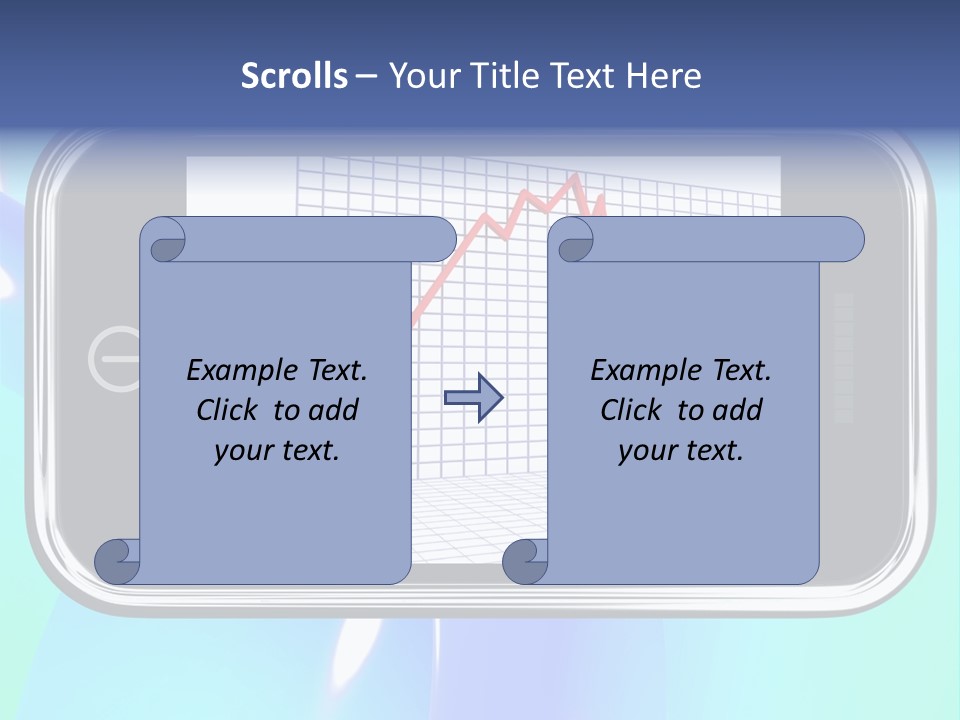 Scrolls – Your Title Text Here

Example Text. Click to add your text.

Example Text. Click to add your text.